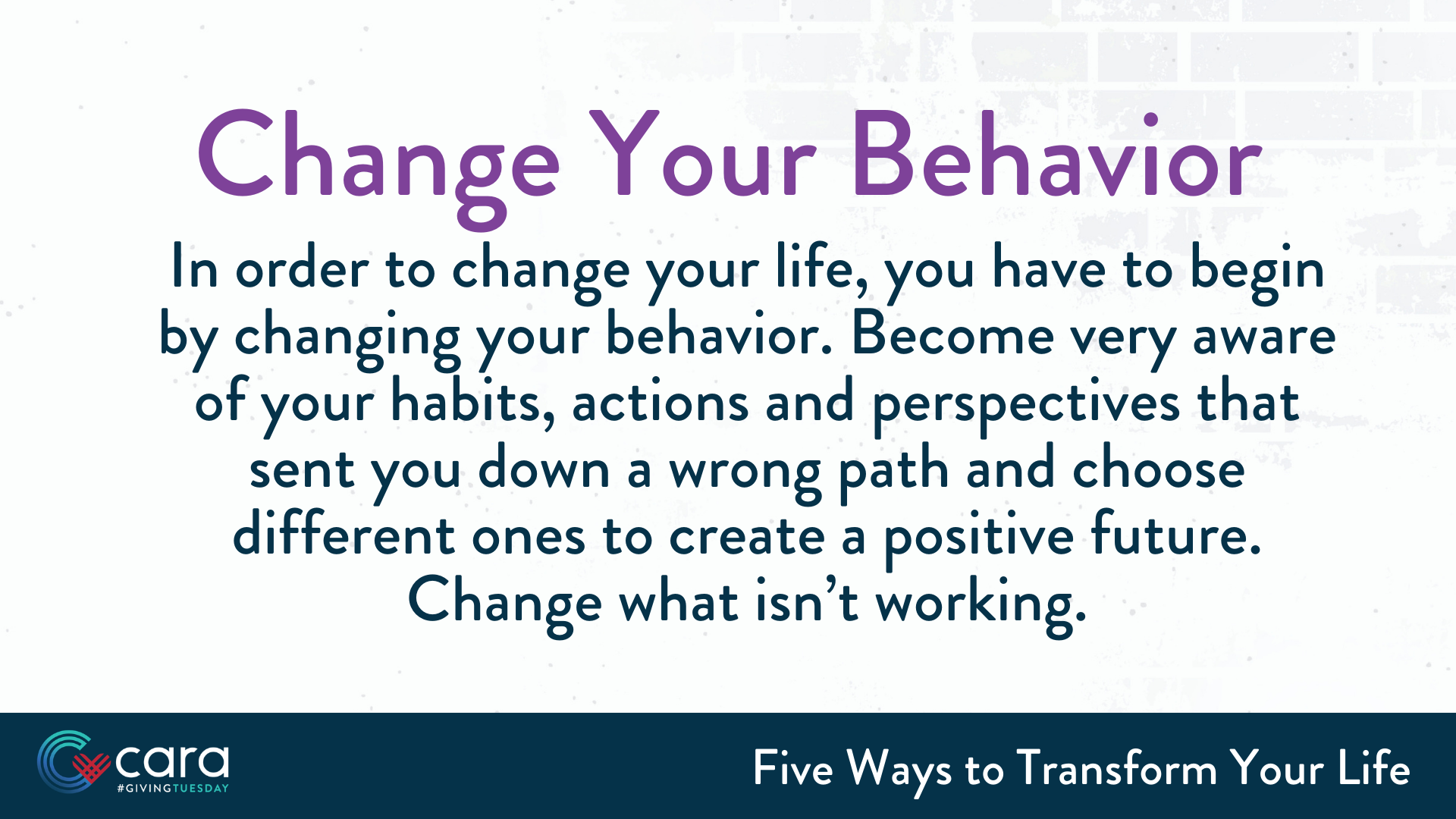 Change Your Behavior

In order to change your life, you have to begin by changing your behavior. Become very aware of your habits, actions and perspectives that sent you down a wrong path and choose different ones to create a positive future. Change what isn't working.

cara
#GIVINGTUESDAY

Five Ways to Transform Your Life